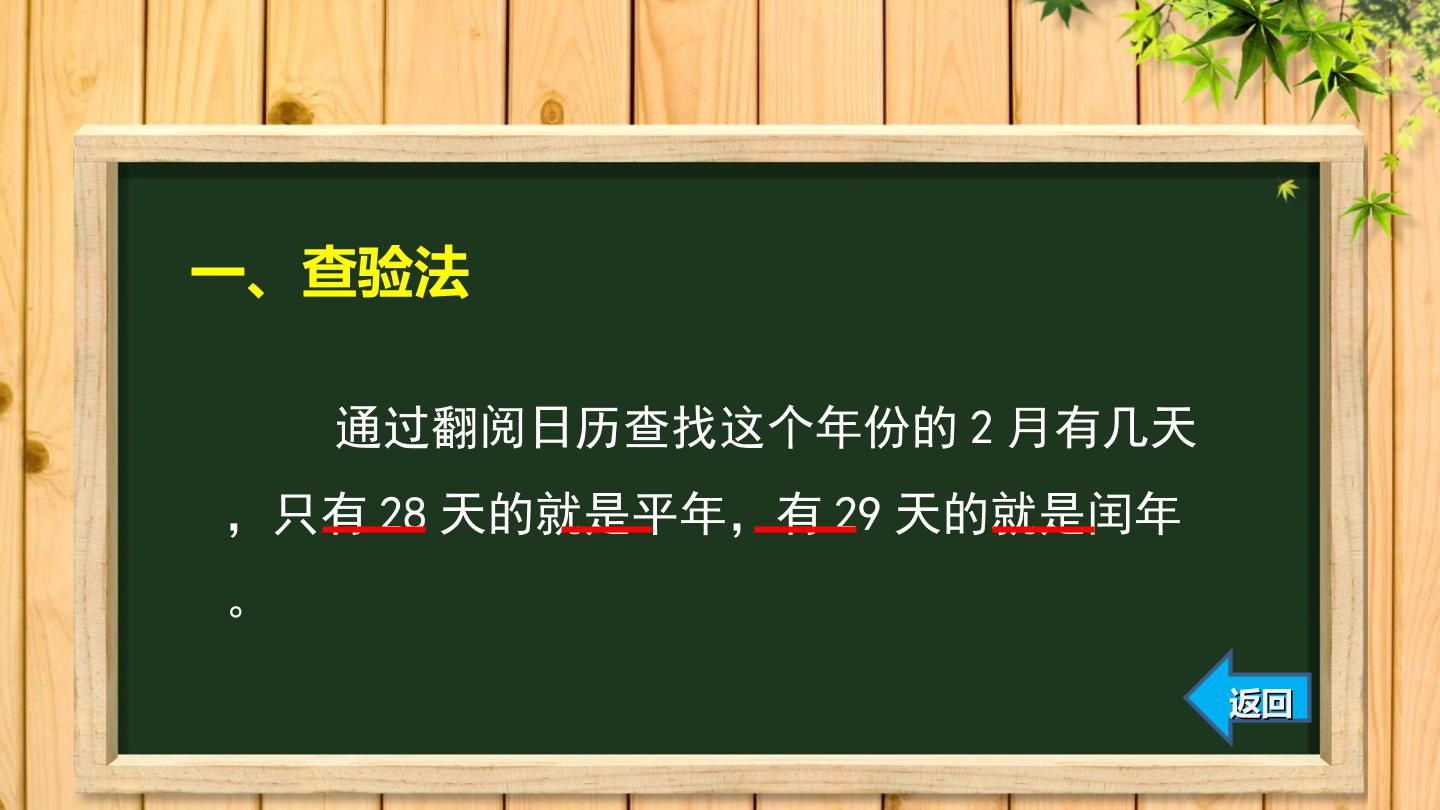 一、查验法

通过翻阅日历查找这个年份的 2 月有几天，只有 28 天的就是平年，有 29 天的就是闰年。

返回